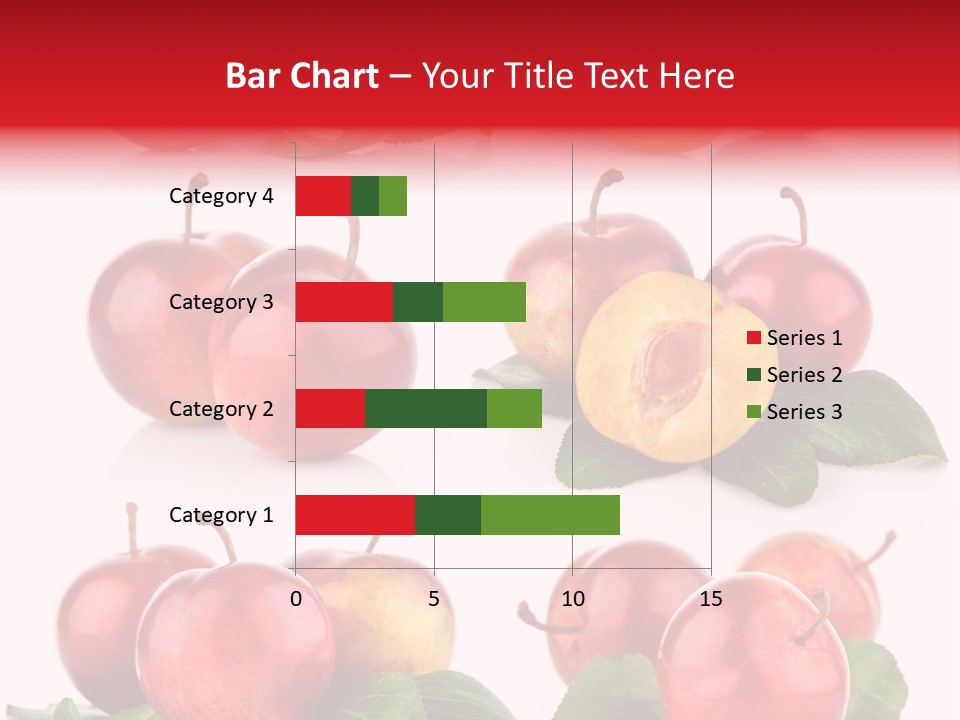 Bar Chart – Your Title Text Here

Category 4
Category 3
Category 2
Category 1

0
5
10
15

Series 1
Series 2
Series 3